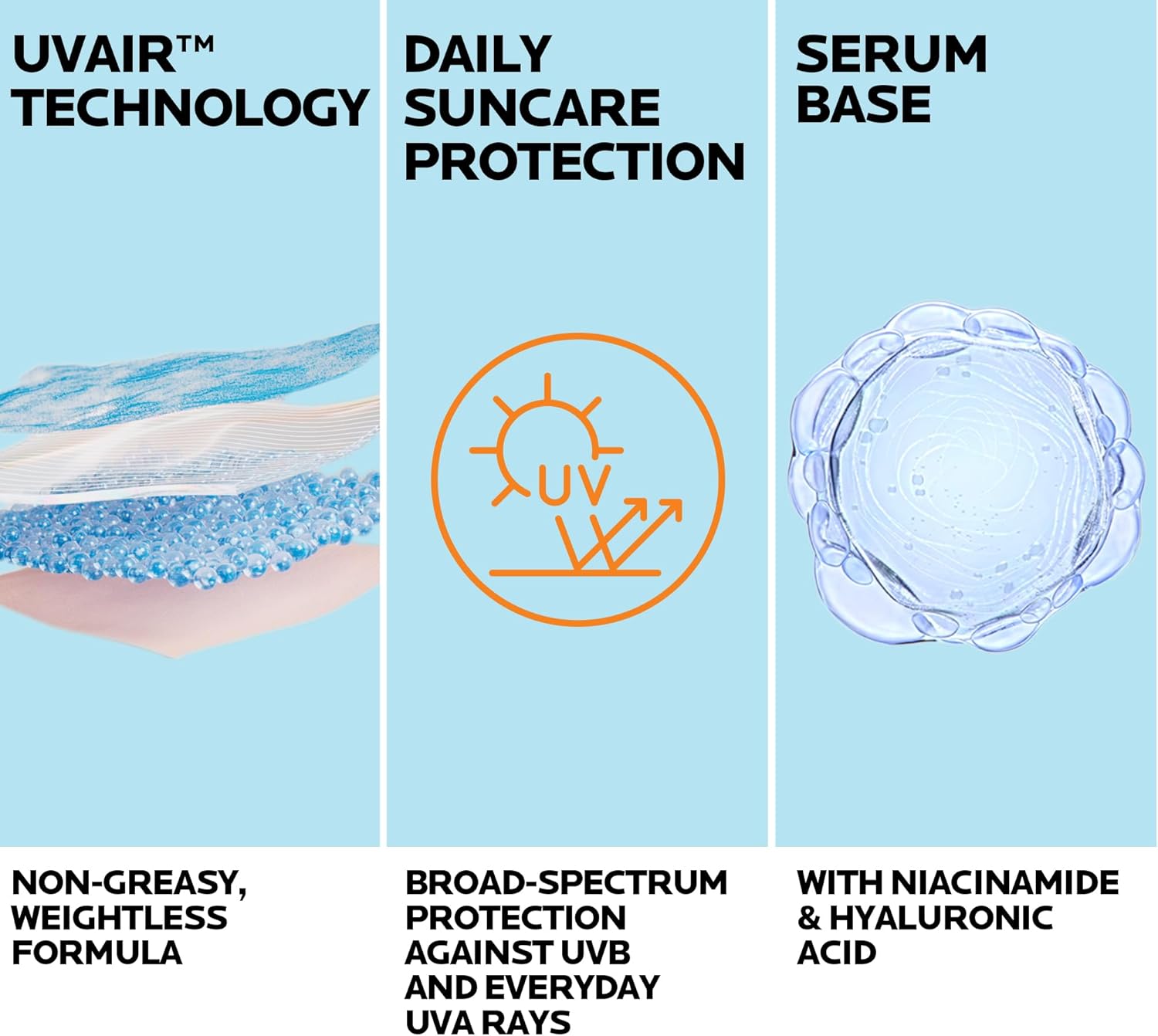 UVAIR™ TECHNOLOGY

NON-GREASY, WEIGHTLESS FORMULA

DAILY SUNCARE PROTECTION

UV

BROAD-SPECTRUM PROTECTION AGAINST UVB AND EVERYDAY UVA RAYS

SERUM BASE

WITH NIACINAMIDE & HYALURONIC ACID